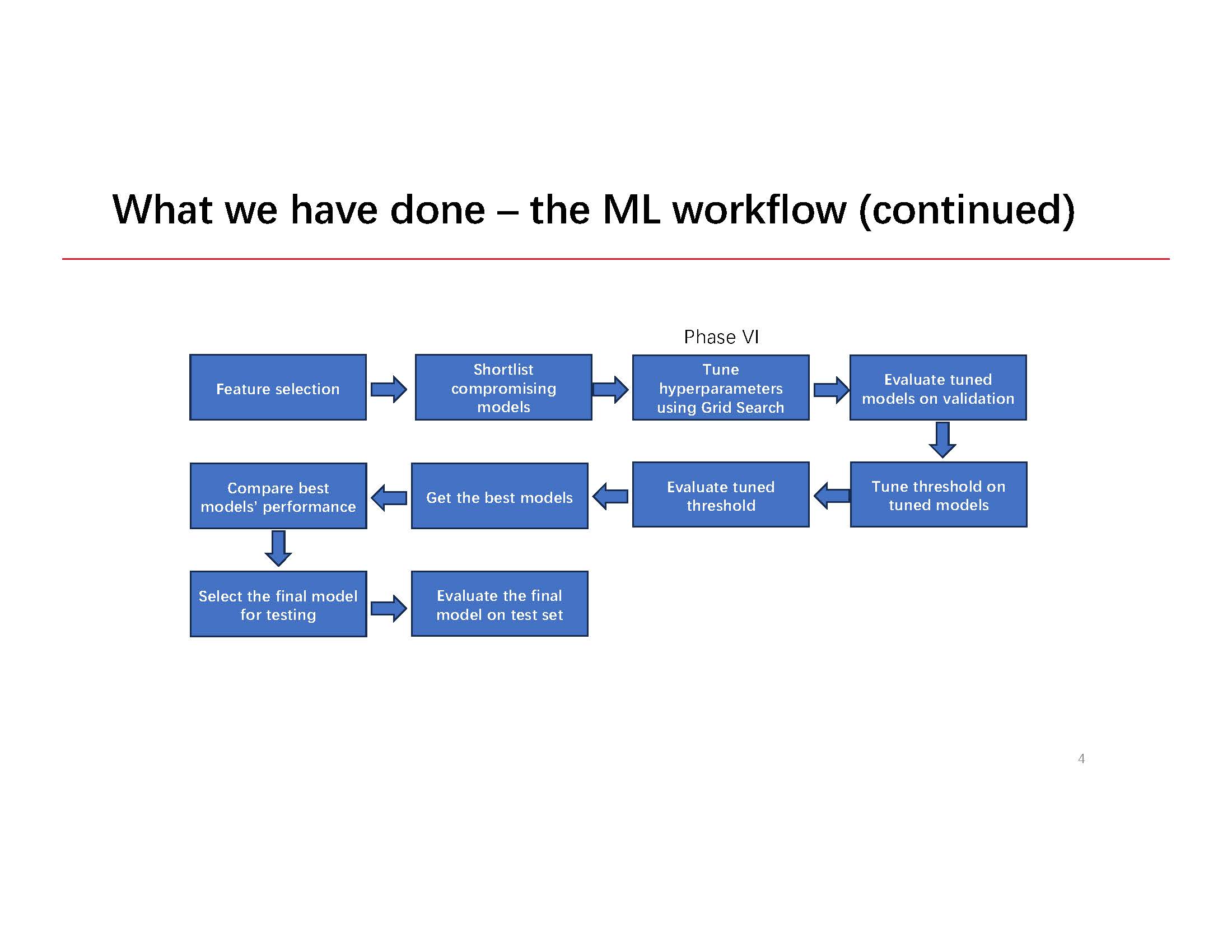 What we have done – the ML workflow (continued)

Phase VI

Feature selection

Shortlist compromising models

Tune hyperparameters using Grid Search

Evaluate tuned models on validation

Tune threshold on tuned models

Evaluate tuned threshold

Get the best models

Compare best models' performance

Select the final model for testing

Evaluate the final model on test set

4